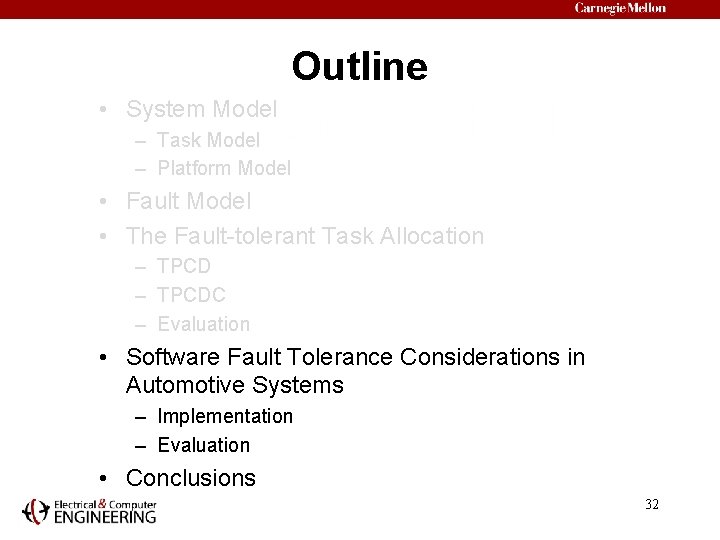 Carnegie Mellon

Outline

• System Model
– Task Model
– Platform Model
• Fault Model
• The Fault-tolerant Task Allocation
– TPCD
– TPCDC
– Evaluation
• Software Fault Tolerance Considerations in Automotive Systems
– Implementation
– Evaluation
• Conclusions

Electrical & Computer ENGINEERING

32